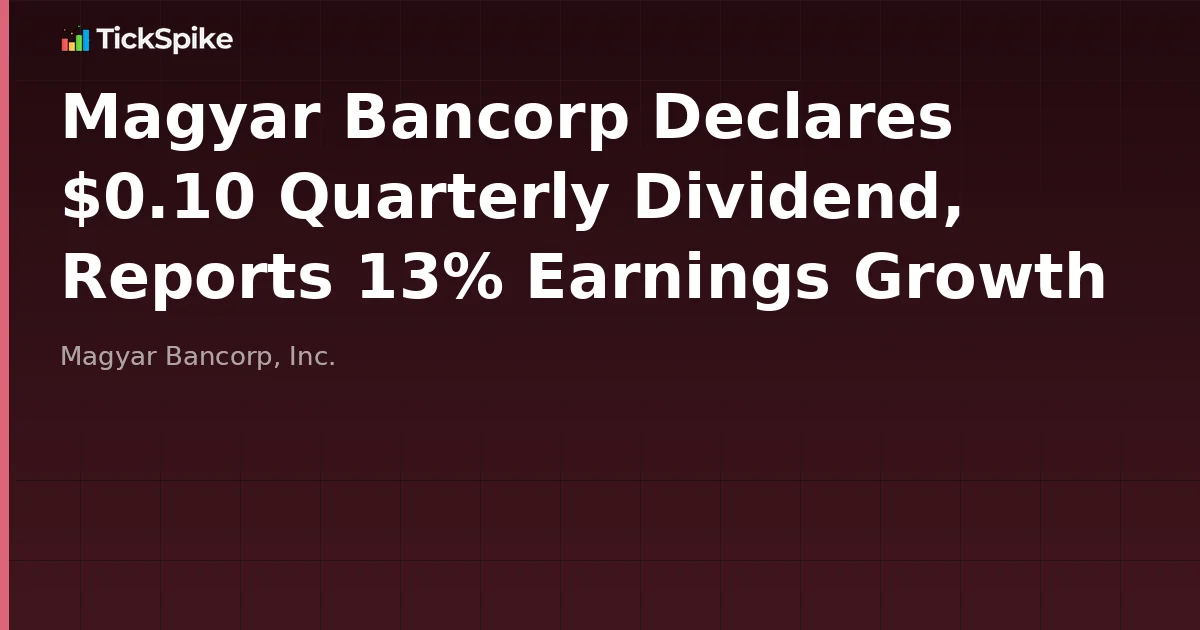 TickSpike

Magyar Bancorp Declares \$0.10 Quarterly Dividend, Reports 13% Earnings Growth

Magyar Bancorp, Inc.